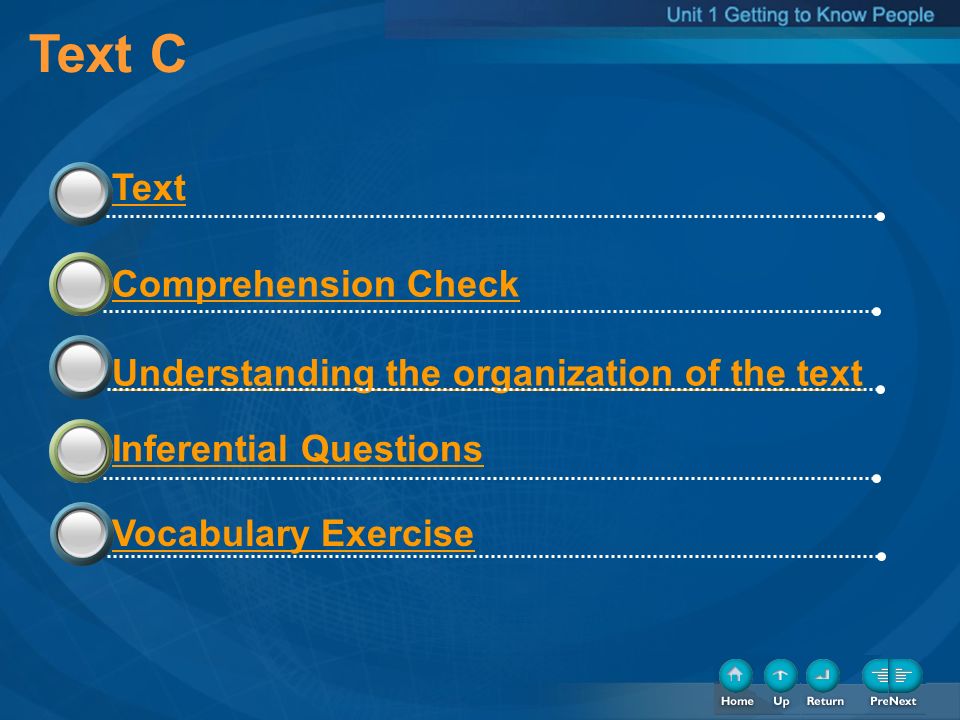 Unit 1 Getting to Know People

Text C

Text

Comprehension Check

Understanding the organization of the text

Inferential Questions

Vocabulary Exercise

Home Up Return PreNext